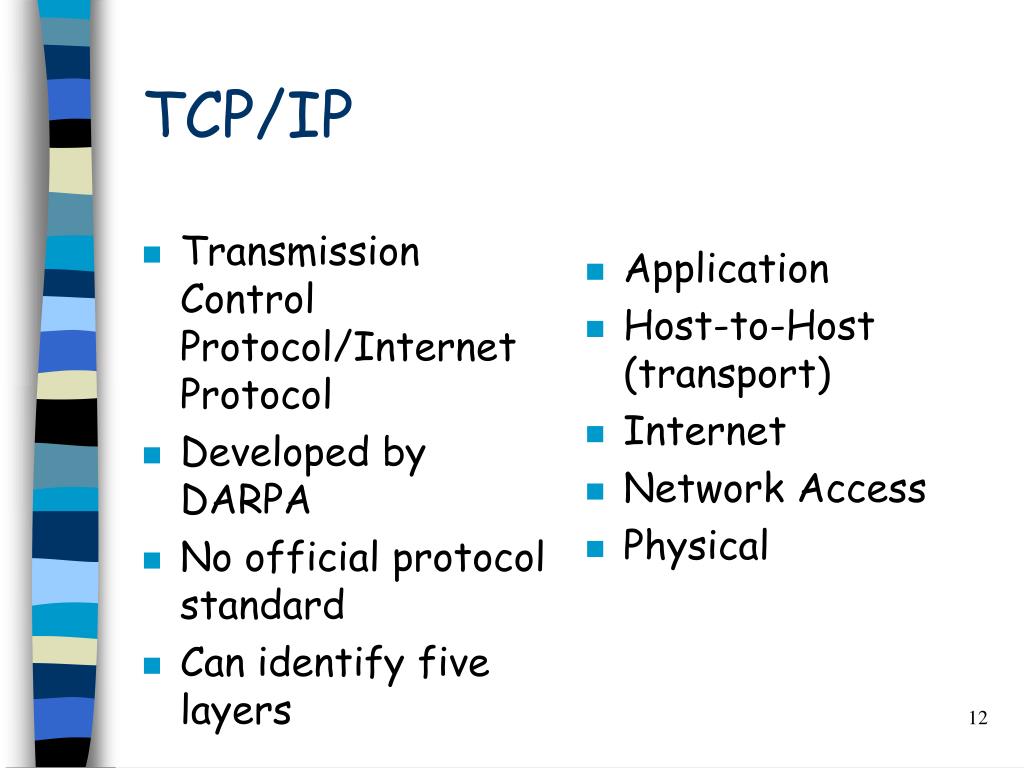 TCP/IP

- Transmission Control Protocol/Internet Protocol
- Developed by DARPA
- No official protocol standard
- Can identify five layers

- Application
- Host-to-Host (transport)
- Internet
- Network Access
- Physical

12